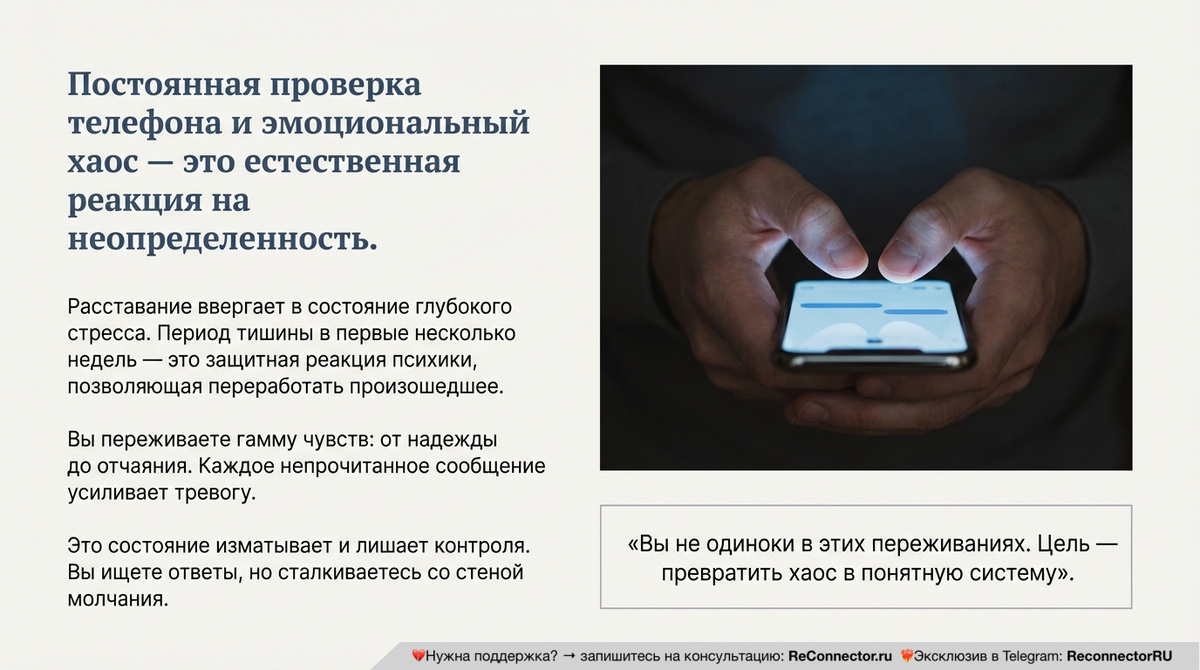 Постоянная проверка телефона и эмоциональный хаос — это естественная реакция на неопределенность.

Расставание ввергает в состояние глубокого стресса. Период тишины в первые несколько недель — это защитная реакция психики, позволяющая переработать произошедшее.

Вы переживаете гамму чувств: от надежды до отчаяния. Каждое непрочитанное сообщение усиливает тревогу.

Это состояние изматывает и лишает контроля. Вы ищете ответы, но сталкиваетесь со стеной молчания.

«Вы не одиноки в этих переживаниях. Цель — превратить хаос в понятную систему».

❤️Нужна поддержка? → запишитесь на консультацию: ReConnector.ru ❤️‍🔥Эксклюзив в Telegram: ReconnectorRU